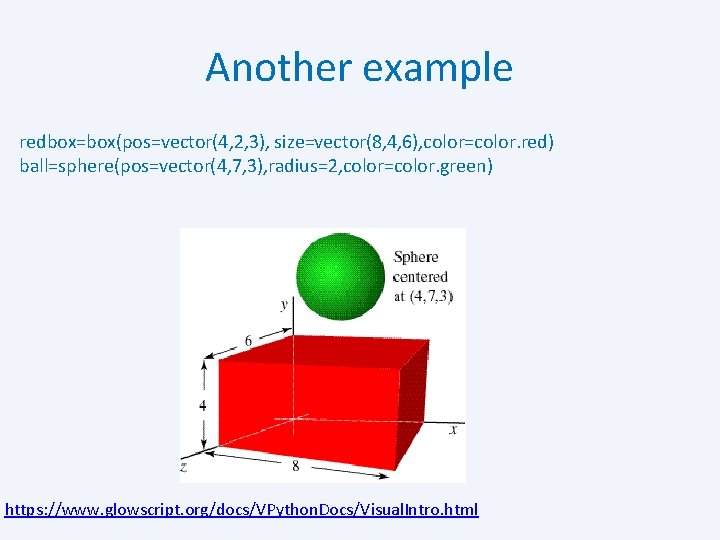 Another example

redbox=box(pos=vector(4,2,3), size=vector(8,4,6),color=color.red)
ball=sphere(pos=vector(4,7,3),radius=2,color=color.green)

Sphere centered at (4,7,3)

y

6

4

x

z

8

https://www.glowscript.org/docs/VPythonDocs/VisualIntro.html